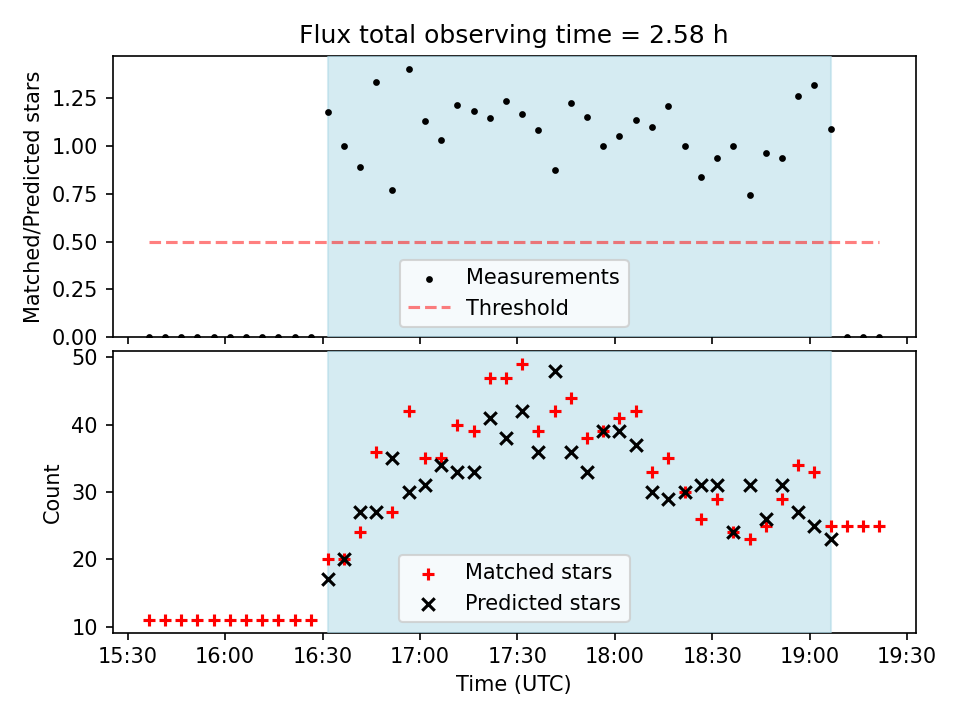 Flux total observing time = 2.58 h

Matched/Predicted stars
1.25
1.00
0.75
0.50
0.25
0.00

Measurements
Threshold

Count
50
40
30
20
10

Matched stars
Predicted stars

15:30 16:00 16:30 17:00 17:30 18:00 18:30 19:00 19:30
Time (UTC)